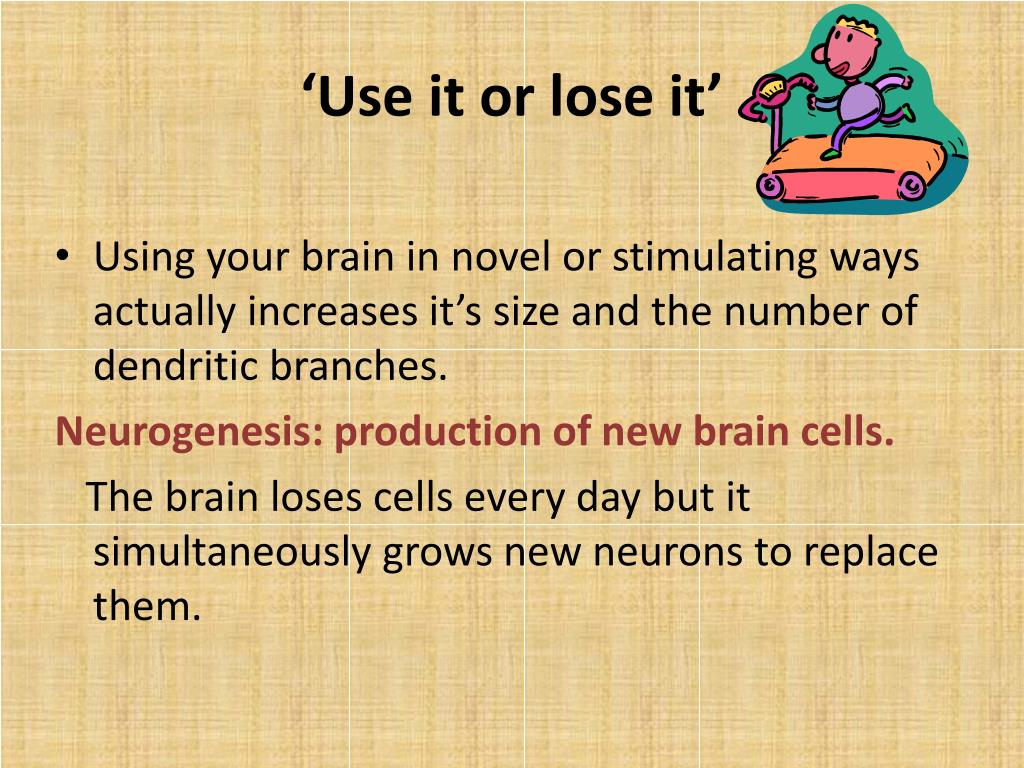 ‘Use it or lose it’

• Using your brain in novel or stimulating ways actually increases it’s size and the number of dendritic branches.

Neurogenesis: production of new brain cells.

The brain loses cells every day but it simultaneously grows new neurons to replace them.